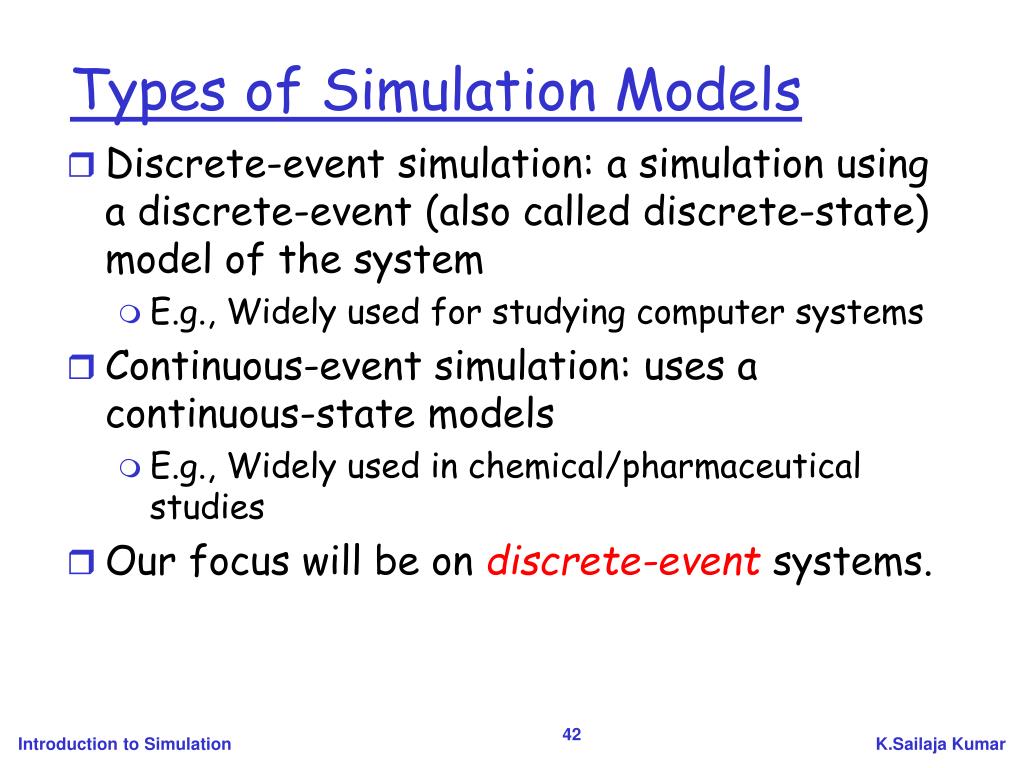 Types of Simulation Models

Discrete-event simulation: a simulation using a discrete-event (also called discrete-state) model of the system

E.g., Widely used for studying computer systems

Continuous-event simulation: uses a continuous-state models

E.g., Widely used in chemical/pharmaceutical studies

Our focus will be on discrete-event systems.

Introduction to Simulation

42

K.Sailaja Kumar